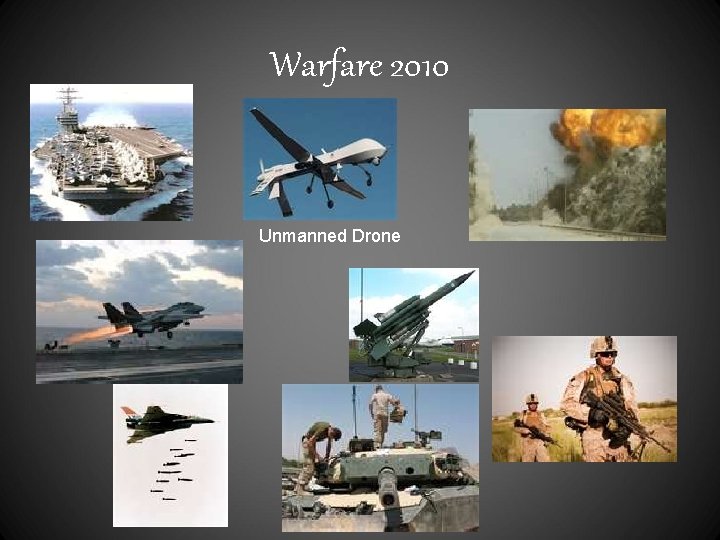 Warfare 2010

Unmanned Drone